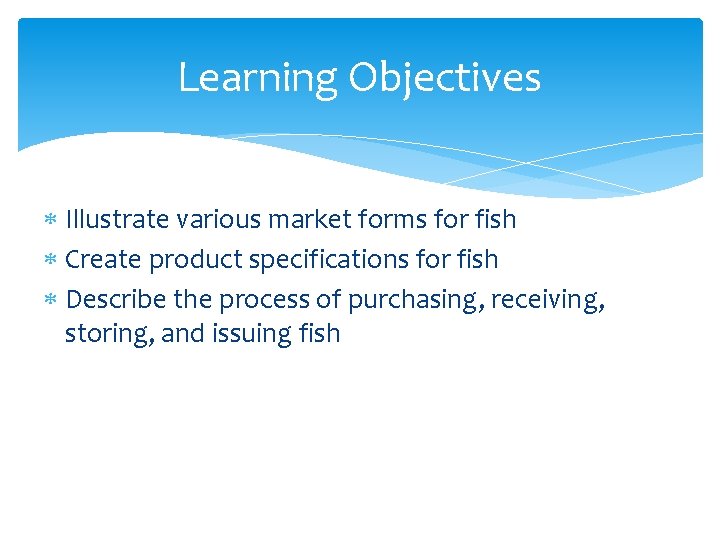 Learning Objectives

* Illustrate various market forms for fish
* Create product specifications for fish
* Describe the process of purchasing, receiving, storing, and issuing fish